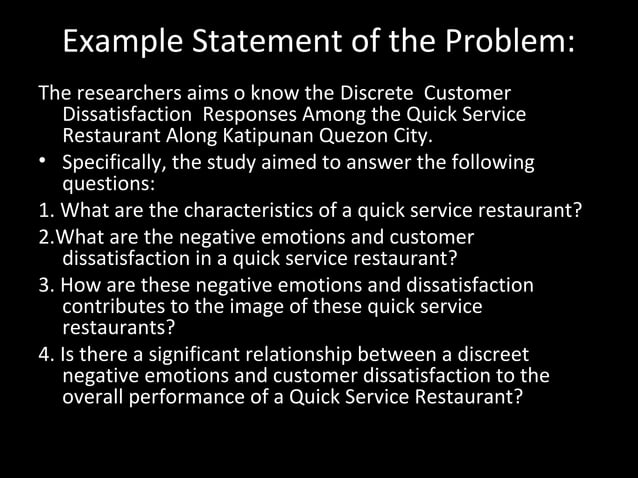 Example Statement of the Problem:

The researchers aims o know the Discrete Customer Dissatisfaction Responses Among the Quick Service Restaurant Along Katipunan Quezon City.

• Specifically, the study aimed to answer the following questions:

1. What are the characteristics of a quick service restaurant?

2.What are the negative emotions and customer dissatisfaction in a quick service restaurant?

3. How are these negative emotions and dissatisfaction contributes to the image of these quick service restaurants?

4. Is there a significant relationship between a discreet negative emotions and customer dissatisfaction to the overall performance of a Quick Service Restaurant?